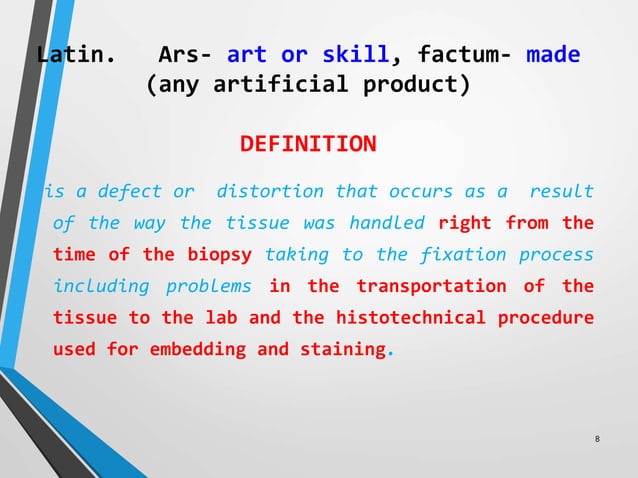 Latin. Ars- art or skill, factum- made (any artificial product)

DEFINITION

is a defect or distortion that occurs as a result of the way the tissue was handled right from the time of the biopsy taking to the fixation process including problems in the transportation of the tissue to the lab and the histotechnical procedure used for embedding and staining.

8